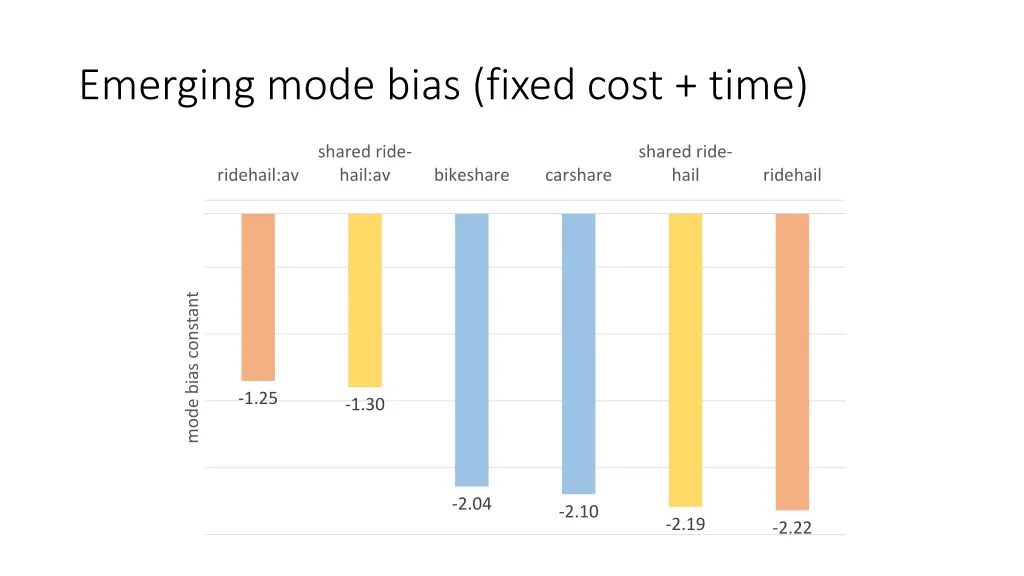 Emerging mode bias (fixed cost + time)

ridehail:av
shared ride-hail:av
bikeshare
carshare
shared ride-hail
ridehail

mode bias constant

-1.25
-1.30
-2.04
-2.10
-2.19
-2.22